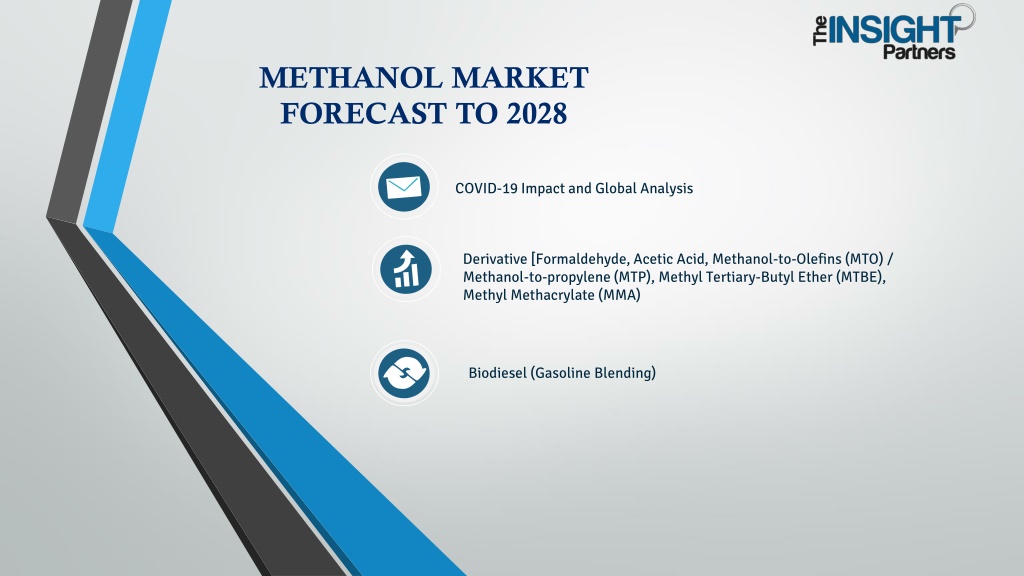 The INSIGHT Partners

METHANOL MARKET FORECAST TO 2028

COVID-19 Impact and Global Analysis

Derivative [Formaldehyde, Acetic Acid, Methanol-to-Olefins (MTO) / Methanol-to-propylene (MTP), Methyl Tertiary-Butyl Ether (MTBE), Methyl Methacrylate (MMA)

Biodiesel (Gasoline Blending)